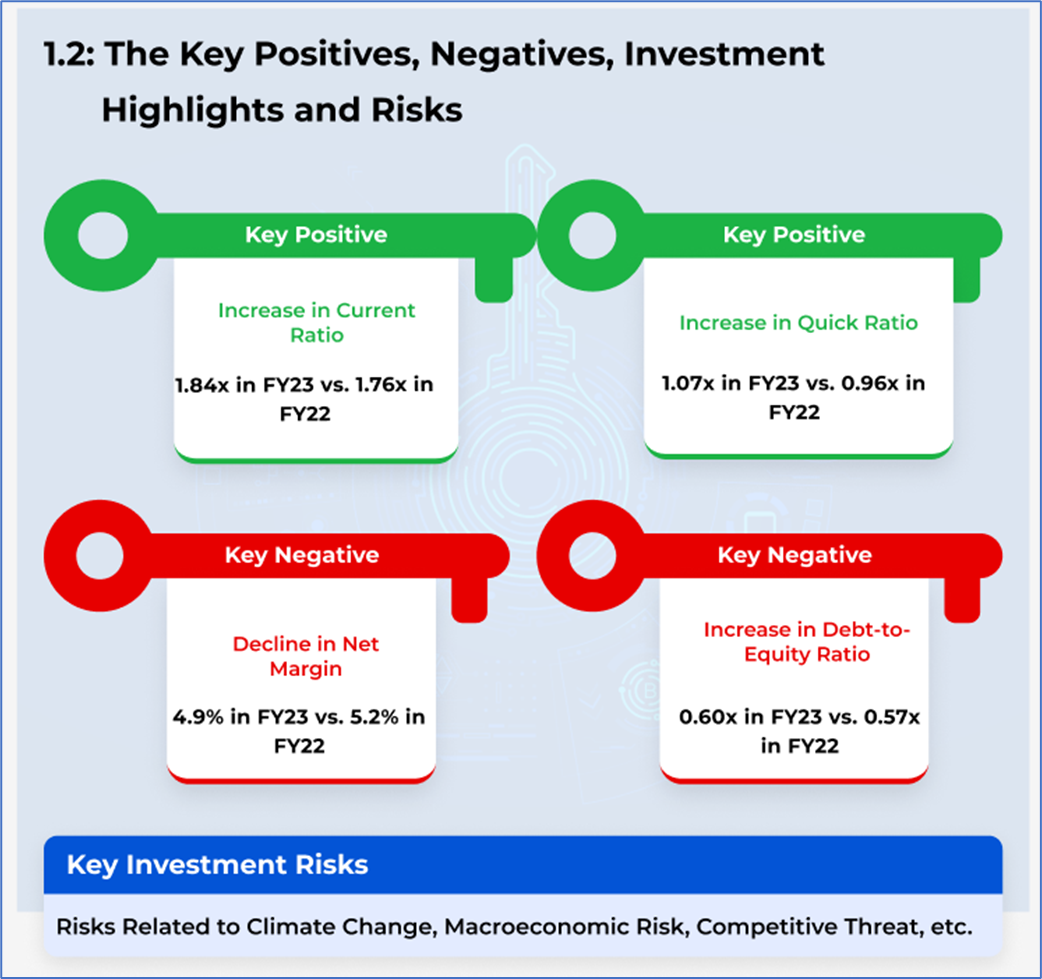 1.2: The Key Positives, Negatives, Investment Highlights and Risks

Key Positive

Increase in Current Ratio

1.84x in FY23 vs. 1.76x in FY22

Key Positive

Increase in Quick Ratio

1.07x in FY23 vs. 0.96x in FY22

Key Negative

Decline in Net Margin

4.9% in FY23 vs. 5.2% in FY22

Key Negative

Increase in Debt-to-Equity Ratio

0.60x in FY23 vs. 0.57x in FY22

Key Investment Risks

Risks Related to Climate Change, Macroeconomic Risk, Competitive Threat, etc.